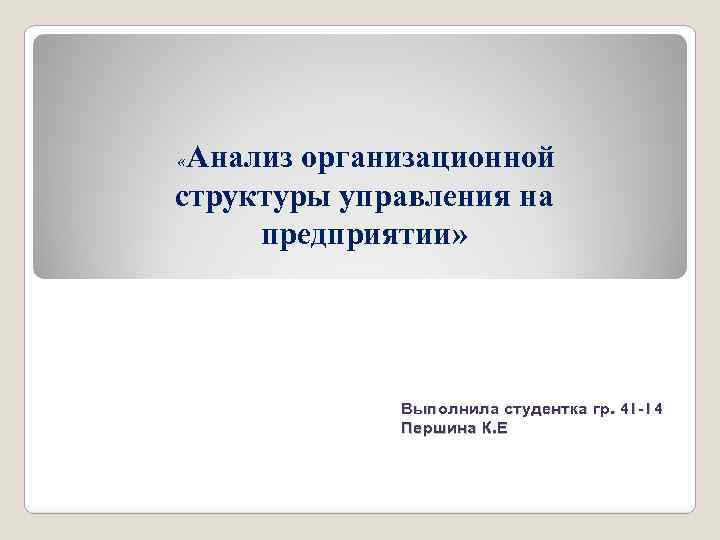 «Анализ организационной структуры управления на предприятии»

Выполнила студентка гр. 41-14
Першина К.Е